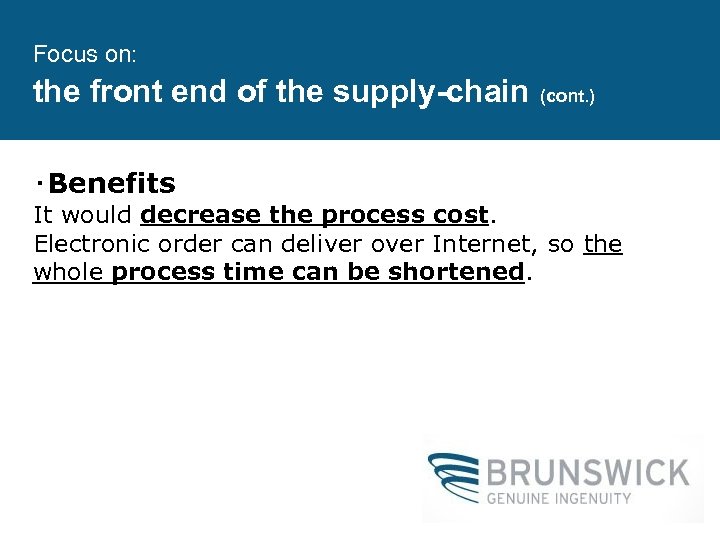 Focus on:
the front end of the supply-chain (cont.)

·Benefits
It would decrease the process cost.
Electronic order can deliver over Internet, so the whole process time can be shortened.

BRUNSWICK
GENUINE INGENUITY